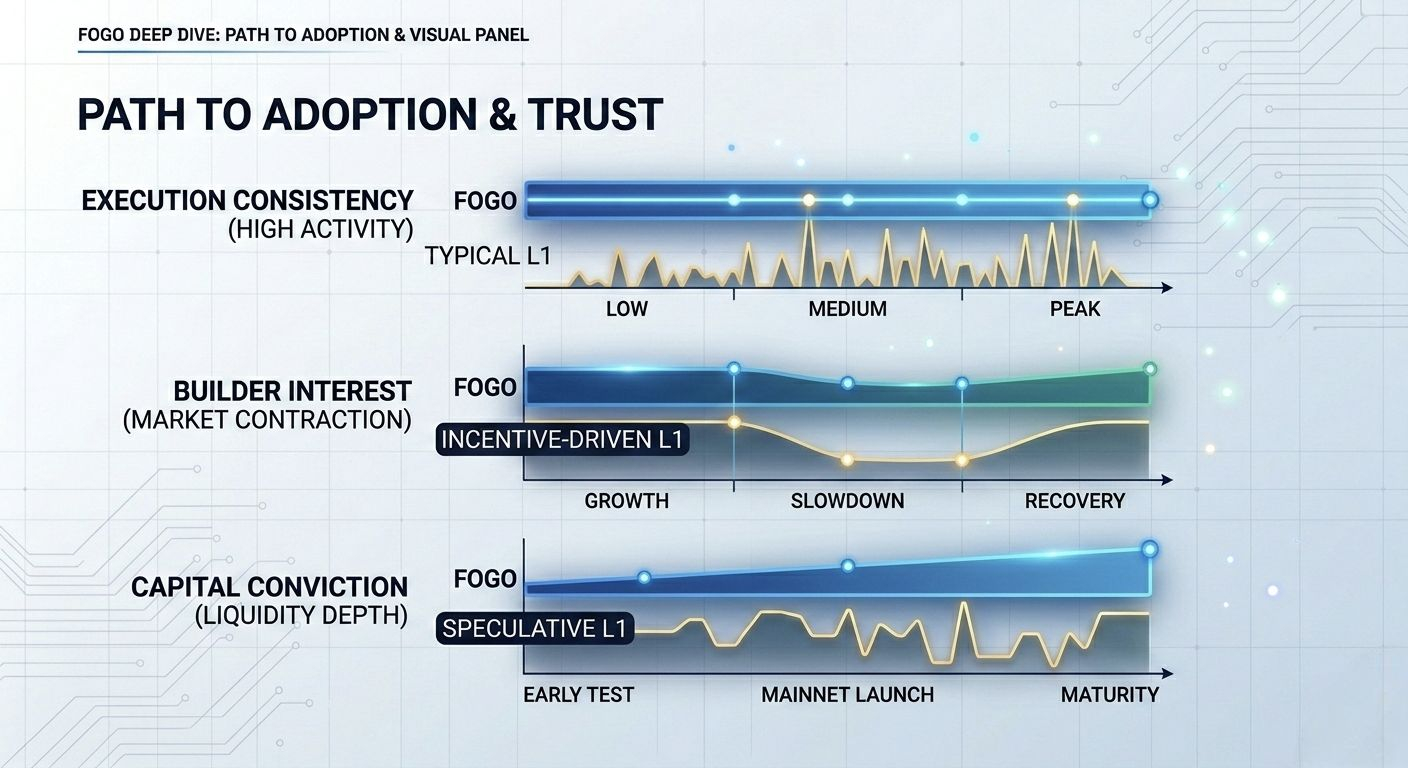 FOGO DEEP DIVE: PATH TO ADOPTION & VISUAL PANEL

PATH TO ADOPTION & TRUST

EXECUTION CONSISTENCY
(HIGH ACTIVITY)

FOGO

TYPICAL L1

LOW
MEDIUM
PEAK

BUILDER INTEREST
(MARKET CONTRACTION)

FOGO

INCENTIVE-DRIVEN L1

GROWTH
SLOWDOWN
RECOVERY

CAPITAL CONVICTION
(LIQUIDITY DEPTH)

FOGO

SPECULATIVE L1

EARLY TEST
MAINNET LAUNCH
MATURITY